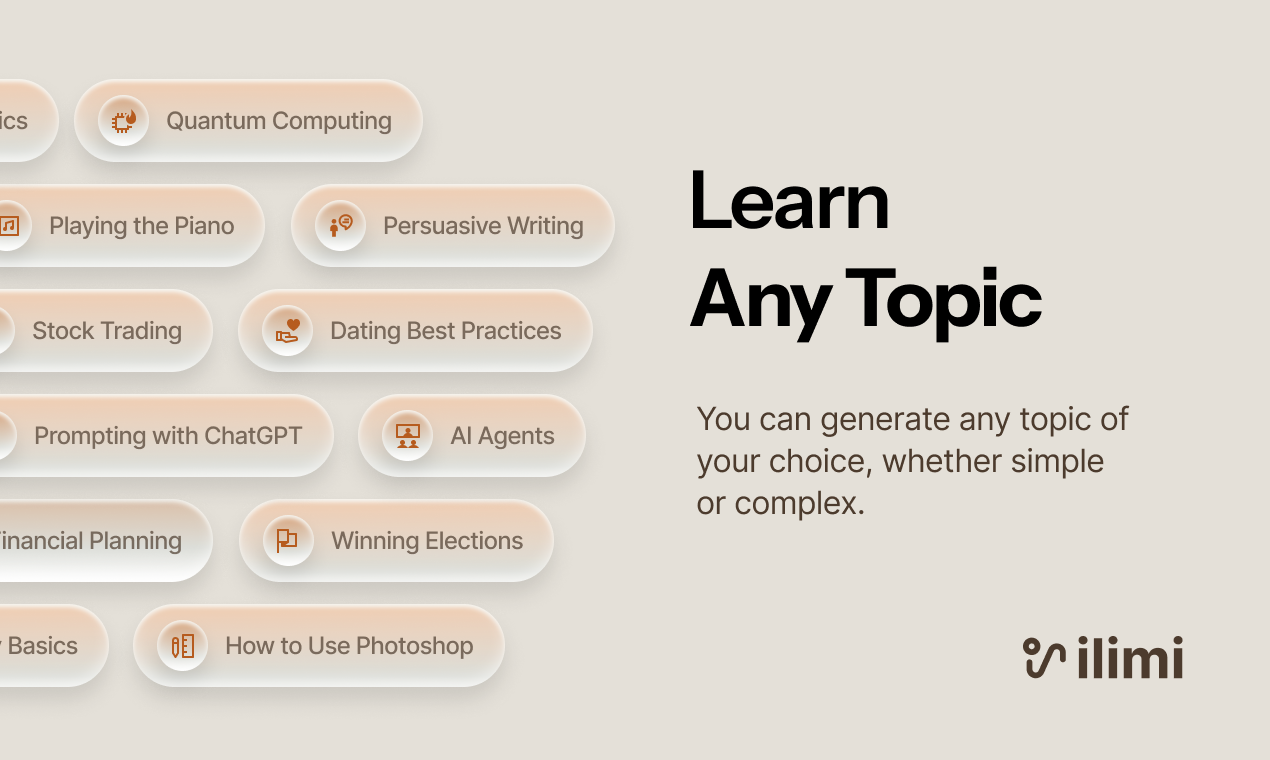 ics

Quantum Computing

Playing the Piano

Persuasive Writing

Stock Trading

Dating Best Practices

Prompting with ChatGPT

AI Agents

inancial Planning

Winning Elections

Basics

How to Use Photoshop

Learn Any Topic

You can generate any topic of your choice, whether simple or complex.

ilimi